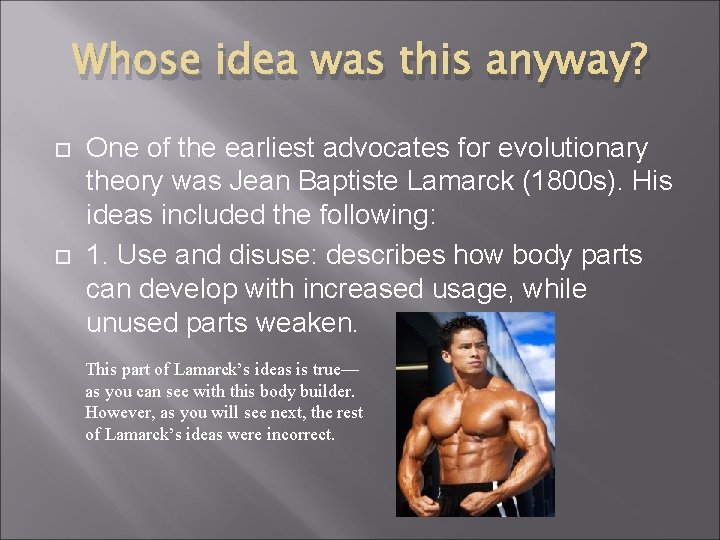 Whose idea was this anyway?

One of the earliest advocates for evolutionary theory was Jean Baptiste Lamarck (1800s). His ideas included the following:

1. Use and disuse: describes how body parts can develop with increased usage, while unused parts weaken.

This part of Lamarck's ideas is true— as you can see with this body builder. However, as you will see next, the rest of Lamarck's ideas were incorrect.